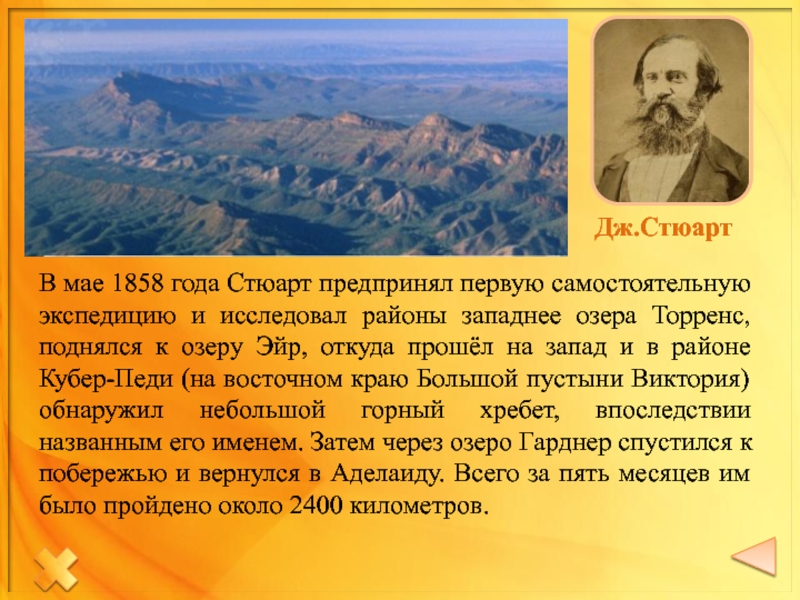 Дж.Стюарт

В мае 1858 года Стюарт предпринял первую самостоятельную экспедицию и исследовал районы западнее озера Торренс, поднялся к озеру Эйр, откуда прошёл на запад и в районе Кубер-Педи (на восточном краю Большой пустыни Виктория) обнаружил небольшой горный хребет, впоследствии названным его именем. Затем через озеро Гарднер спустился к побережью и вернулся в Аделаиду. Всего за пять месяцев им было пройдено около 2400 километров.